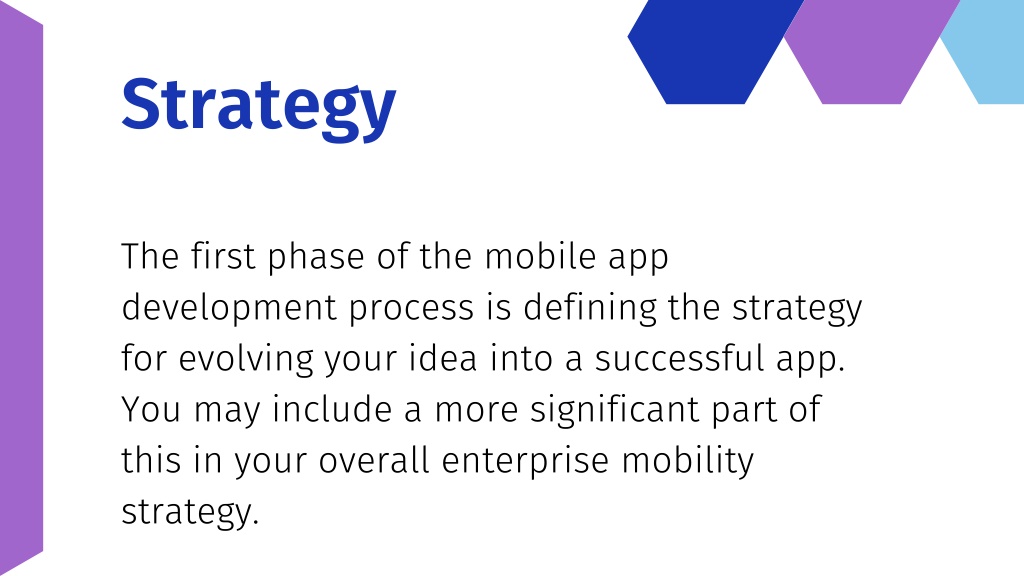 Strategy

The first phase of the mobile app development process is defining the strategy for evolving your idea into a successful app. You may include a more significant part of this in your overall enterprise mobility strategy.